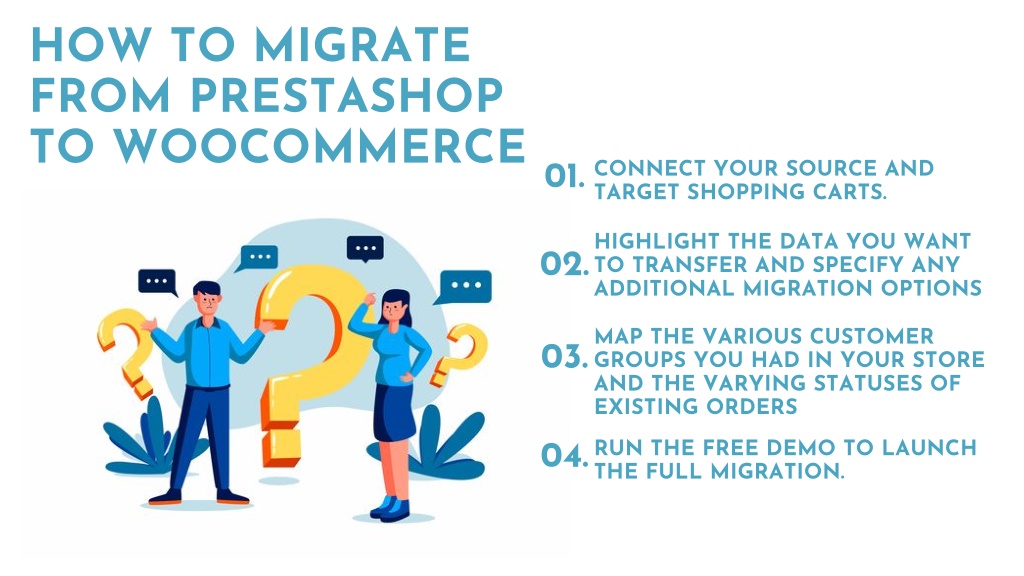 HOW TO MIGRATE FROM PRESTASHOP TO WOOCOMMERCE

01. CONNECT YOUR SOURCE AND TARGET SHOPPING CARTS.

02. HIGHLIGHT THE DATA YOU WANT TO TRANSFER AND SPECIFY ANY ADDITIONAL MIGRATION OPTIONS

03. MAP THE VARIOUS CUSTOMER GROUPS YOU HAD IN YOUR STORE AND THE VARYING STATUSES OF EXISTING ORDERS

04. RUN THE FREE DEMO TO LAUNCH THE FULL MIGRATION.